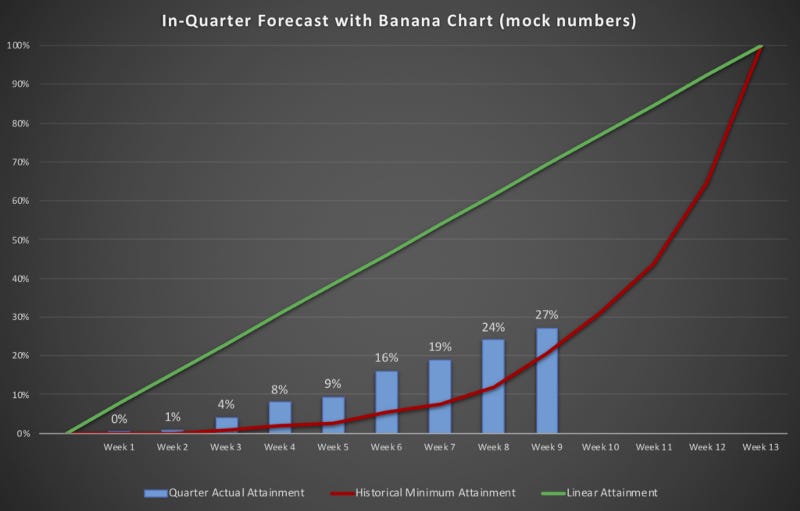 In-Quarter Forecast with Banana Chart (mock numbers)

100%
90%
80%
70%
60%
50%
40%
30%
20%
10%
0%

0%
1%
4%
8%
9%
16%
19%
24%
27%

Week 1
Week 2
Week 3
Week 4
Week 5
Week 6
Week 7
Week 8
Week 9
Week 10
Week 11
Week 12
Week 13

Quarter Actual Attainment
Historical Minimum Attainment
Linear Attainment